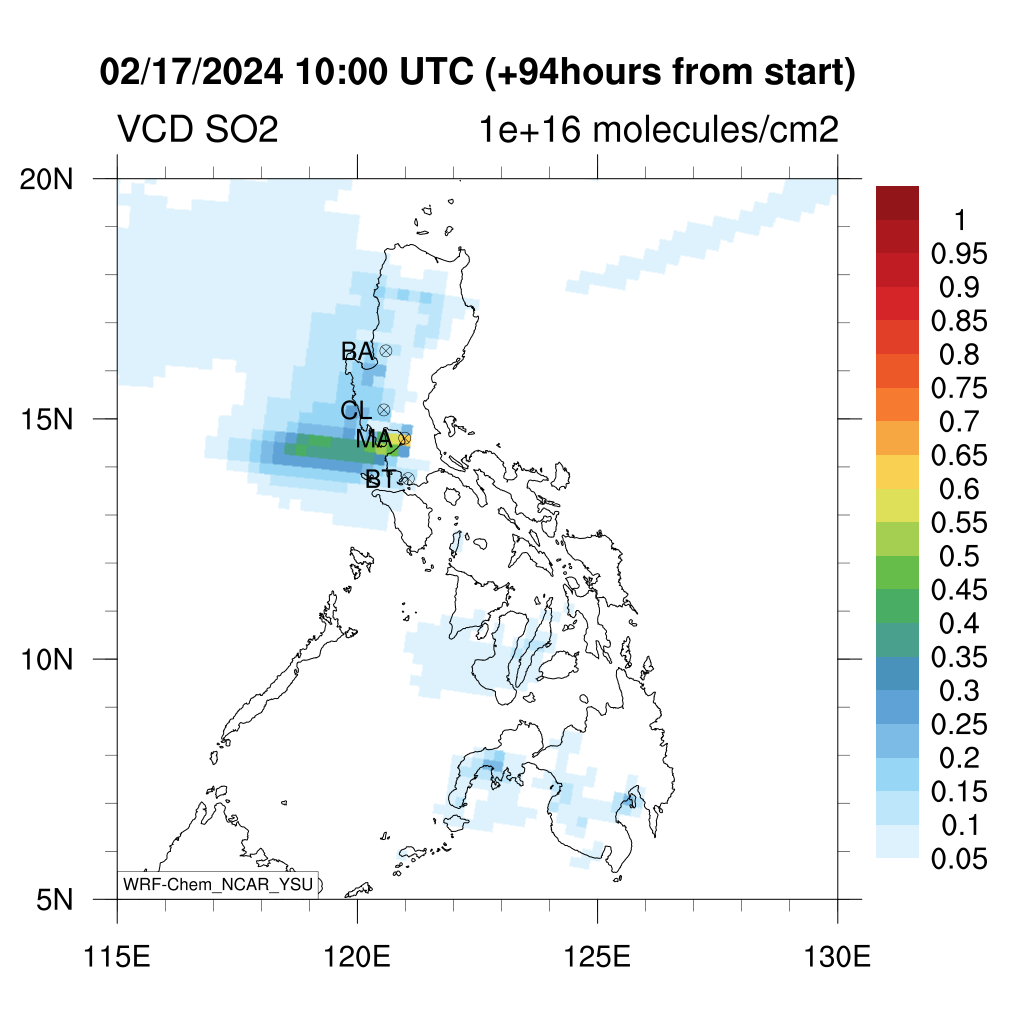 02/17/2024 10:00 UTC (+94hours from start)

VCD SO2

1e+16 molecules/cm2

20N
15N
10N
5N

BA
CL
MA
BT

WRF-Chem_NCAR_YSU

115E
120E
125E
130E

1
0.95
0.9
0.85
0.8
0.75
0.7
0.65
0.6
0.55
0.5
0.45
0.4
0.35
0.3
0.25
0.2
0.15
0.1
0.05